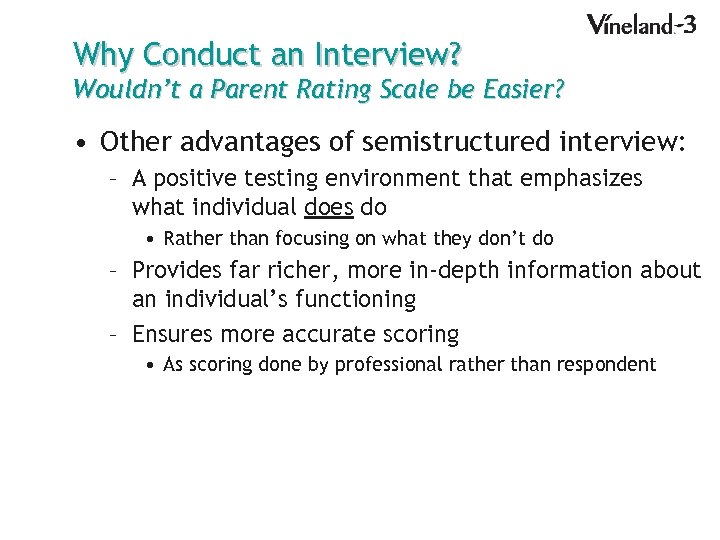 Vineland-3

Why Conduct an Interview?
Wouldn't a Parent Rating Scale be Easier?

• Other advantages of semistructured interview:
– A positive testing environment that emphasizes what individual does do
• Rather than focusing on what they don't do
– Provides far richer, more in-depth information about an individual's functioning
– Ensures more accurate scoring
• As scoring done by professional rather than respondent